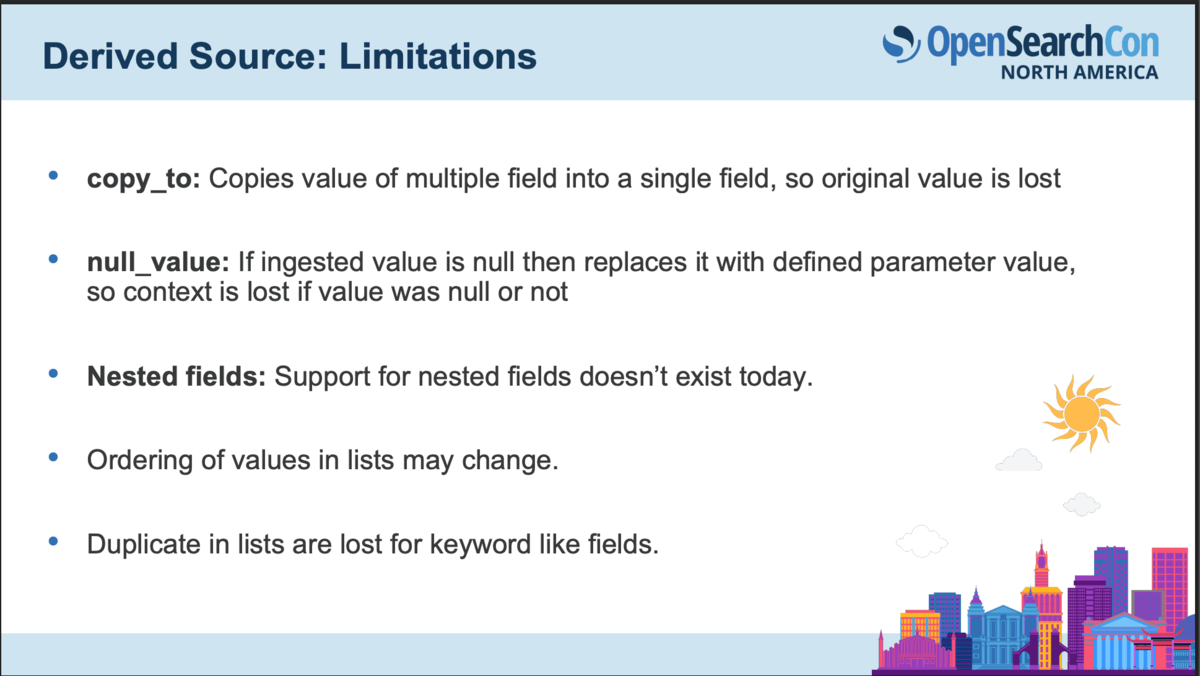 Derived Source: Limitations

OpenSearchCon
NORTH AMERICA

• copy_to: Copies value of multiple field into a single field, so original value is lost

• null_value: If ingested value is null then replaces it with defined parameter value, so context is lost if value was null or not

• Nested fields: Support for nested fields doesn't exist today.

• Ordering of values in lists may change.

• Duplicate in lists are lost for keyword like fields.